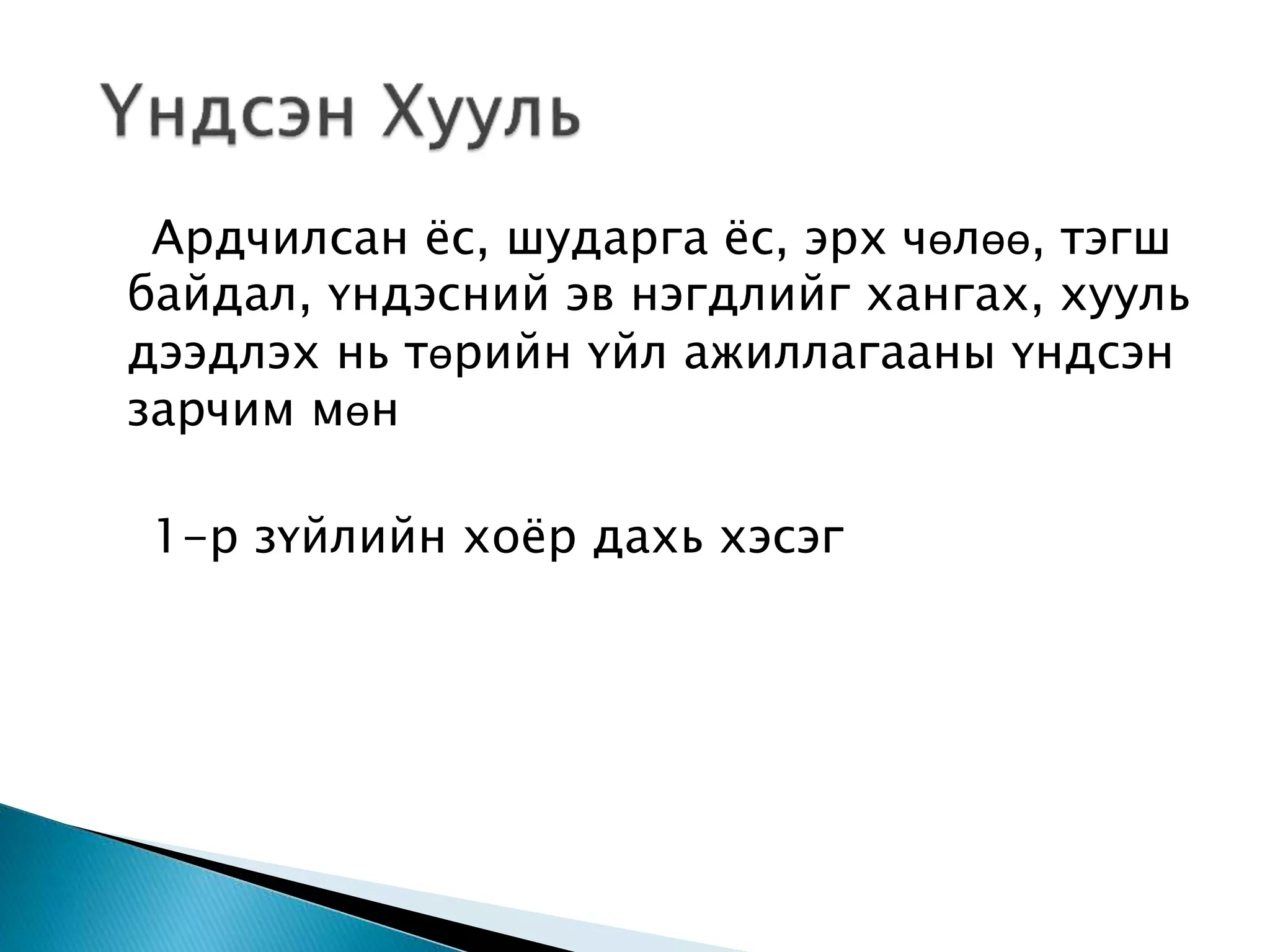 Үндсэн Хууль

Ардчилсан ёс, шударга ёс, эрх чөлөө, тэгш байдал, үндэсний эв нэгдлийг хангах, хууль дээдлэх нь төрийн үйл ажиллагааны үндсэн зарчим мөн

1-р зүйлийн хоёр дахь хэсэг